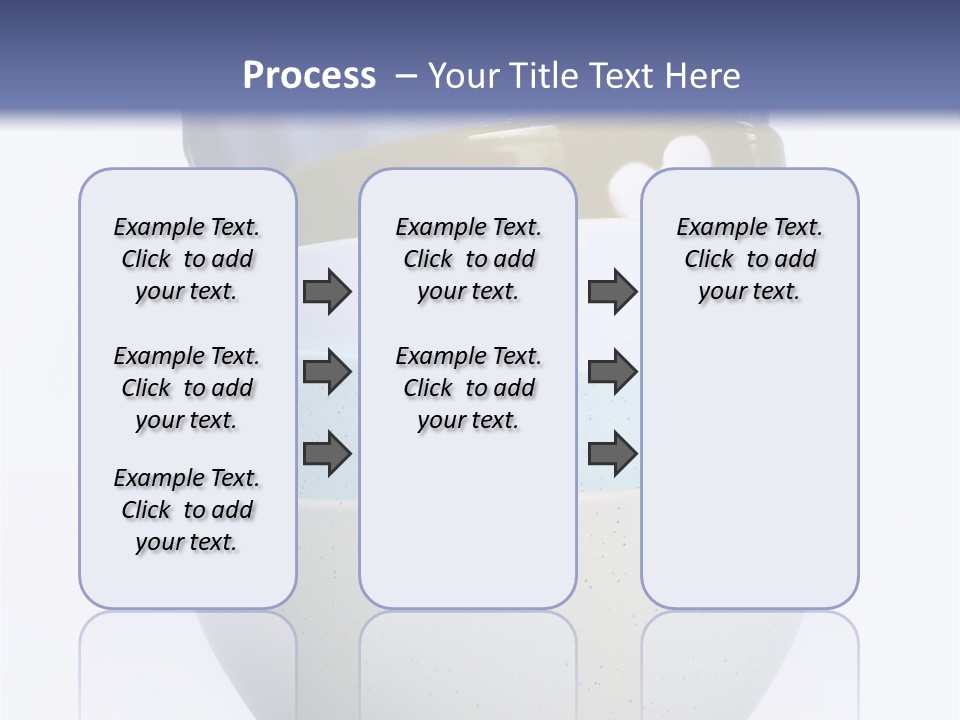 Process – Your Title Text Here

Example Text. Click to add your text.

Example Text. Click to add your text.

Example Text. Click to add your text.

Example Text. Click to add your text.

Example Text. Click to add your text.

Example Text. Click to add your text.